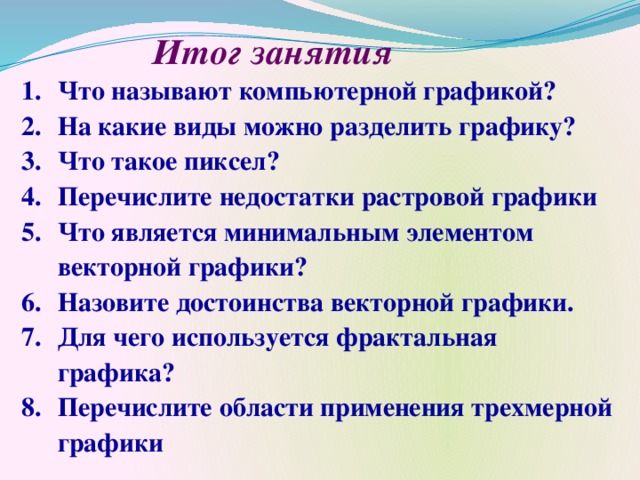 Итог занятия

1. Что называют компьютерной графикой?
2. На какие виды можно разделить графику?
3. Что такое пиксел?
4. Перечислите недостатки растровой графики
5. Что является минимальным элементом векторной графики?
6. Назовите достоинства векторной графики.
7. Для чего используется фрактальная графика?
8. Перечислите области применения трехмерной графики